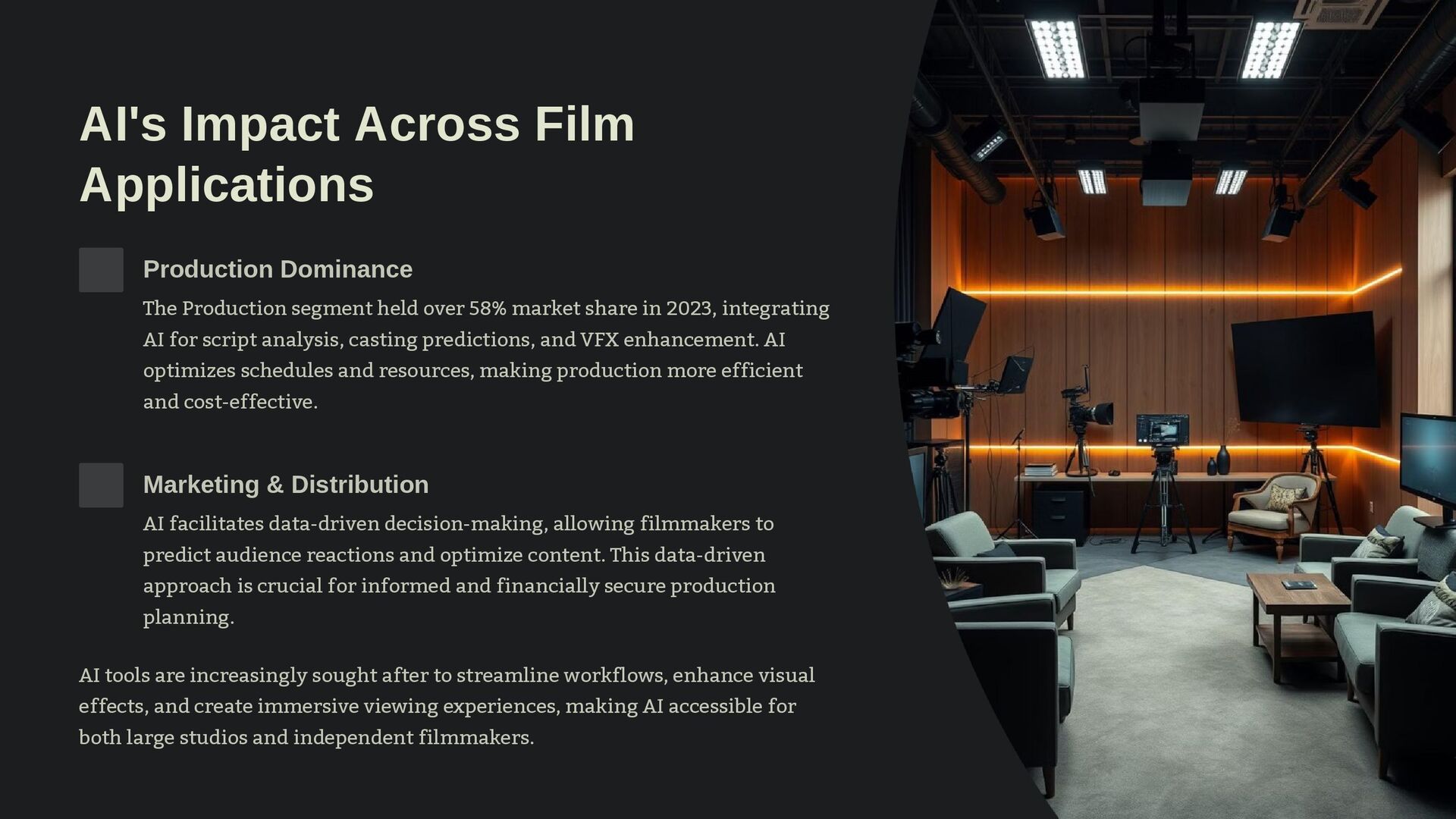 AI's Impact Across Film Applications

Production Dominance

The Production segment held over 58% market share in 2023, integrating AI for script analysis, casting predictions, and VFX enhancement. AI optimizes schedules and resources, making production more efficient and cost-effective.

Marketing & Distribution

AI facilitates data-driven decision-making, allowing filmmakers to predict audience reactions and optimize content. This data-driven approach is crucial for informed and financially secure production planning.

AI tools are increasingly sought after to streamline workflows, enhance visual effects, and create immersive viewing experiences, making AI accessible for both large studios and independent filmmakers.